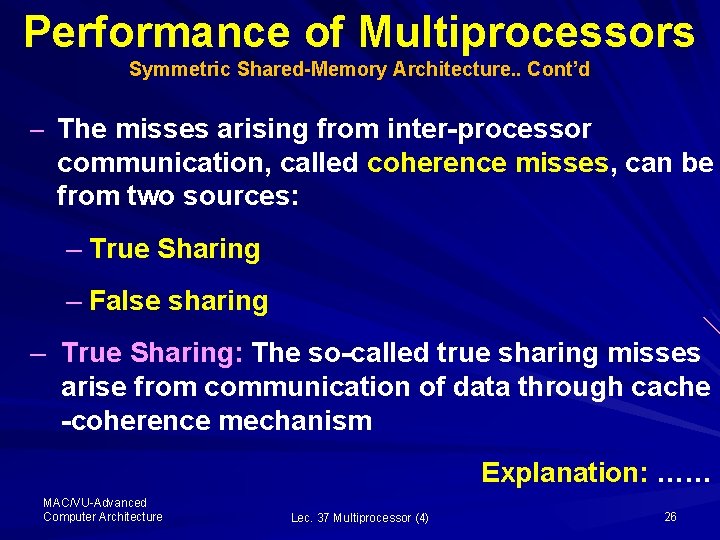 Performance of Multiprocessors
Symmetric Shared-Memory Architecture.. Cont'd

– The misses arising from inter-processor communication, called coherence misses, can be from two sources:

– True Sharing

– False sharing

– True Sharing: The so-called true sharing misses arise from communication of data through cache -coherence mechanism

Explanation: ……

MAC/VU-Advanced Computer Architecture

Lec. 37 Multiprocessor (4)

26